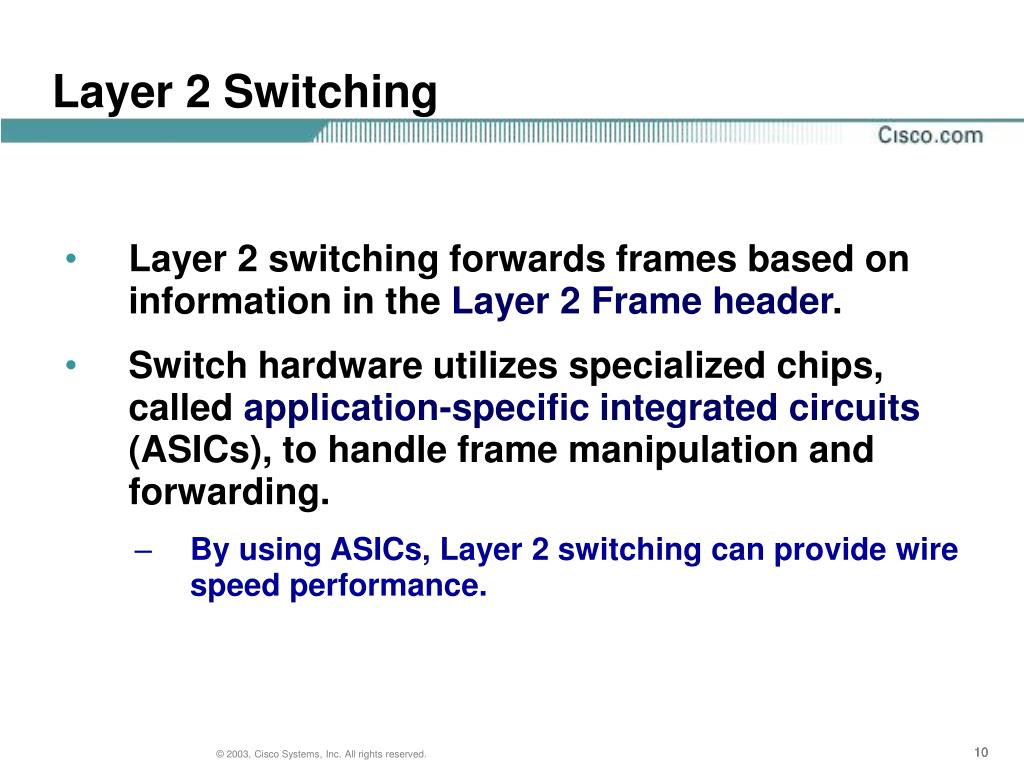 Layer 2 Switching

Cisco.com

• Layer 2 switching forwards frames based on information in the Layer 2 Frame header.

• Switch hardware utilizes specialized chips, called application-specific integrated circuits (ASICs), to handle frame manipulation and forwarding.

– By using ASICs, Layer 2 switching can provide wire speed performance.

© 2003, Cisco Systems, Inc. All rights reserved.

10